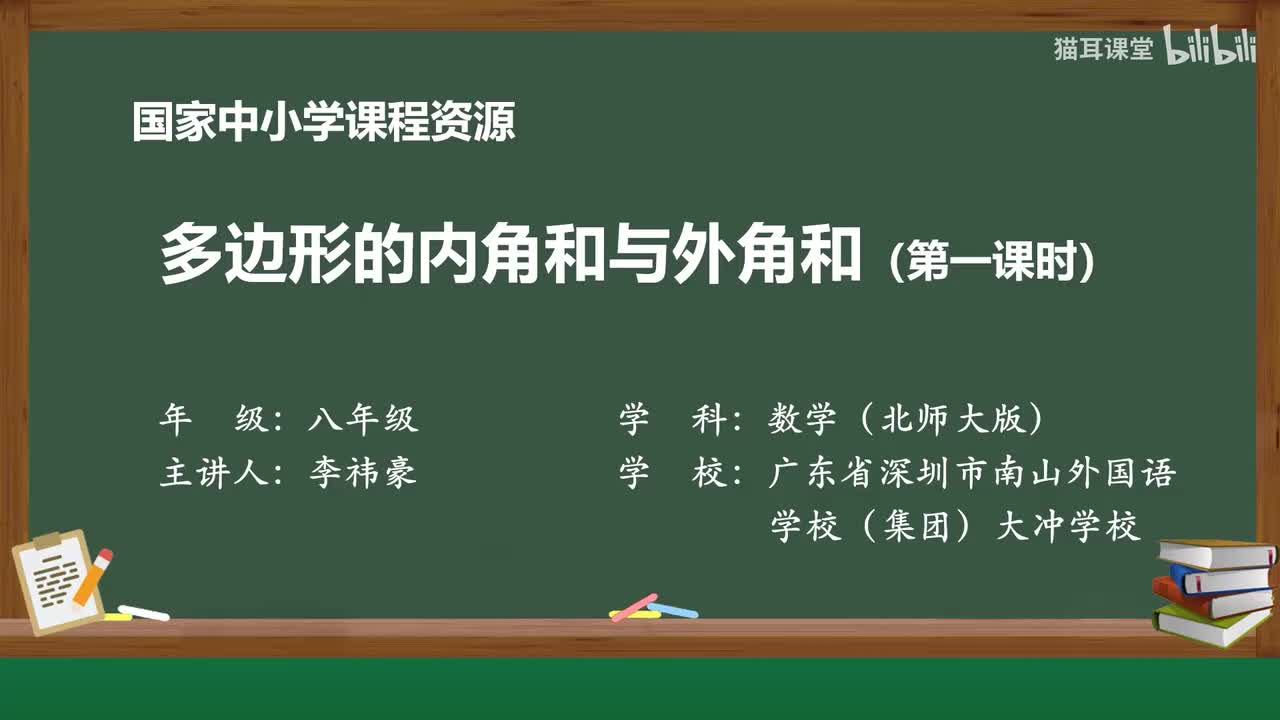 猫耳课堂 bilibili

国家中小学课程资源

多边形的内角和与外角和（第一课时）

年　级：八年级

主讲人：李祎豪

学　科：数学（北师大版）

学　校：广东省深圳市南山外国语学校（集团）大冲学校